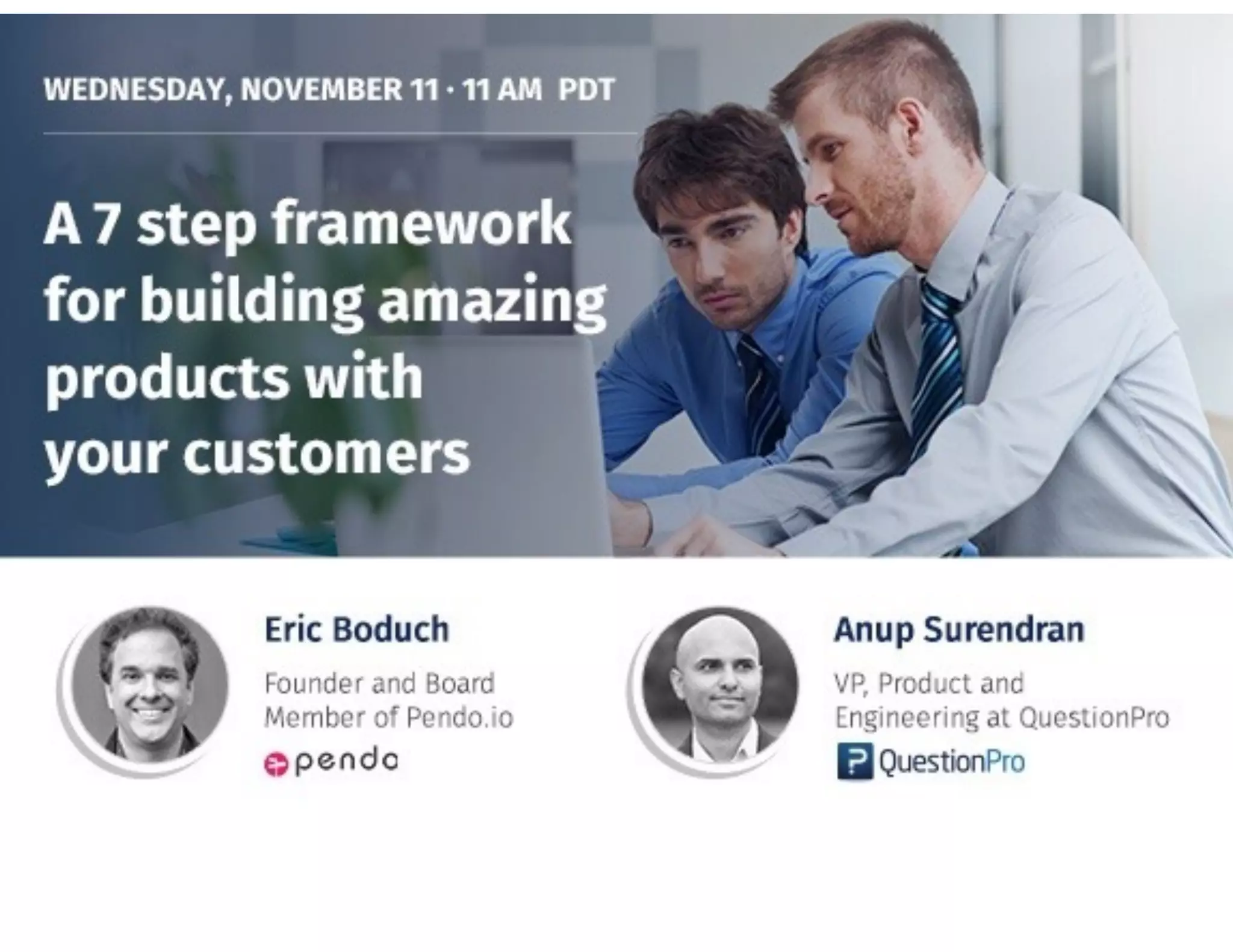 WEDNESDAY, NOVEMBER 11 · 11 AM PDT

A 7 step framework for building amazing products with your customers

Eric Boduch

Founder and Board Member of Pendo.io

pendo

Anup Surendran

VP, Product and Engineering at QuestionPro

QuestionPro